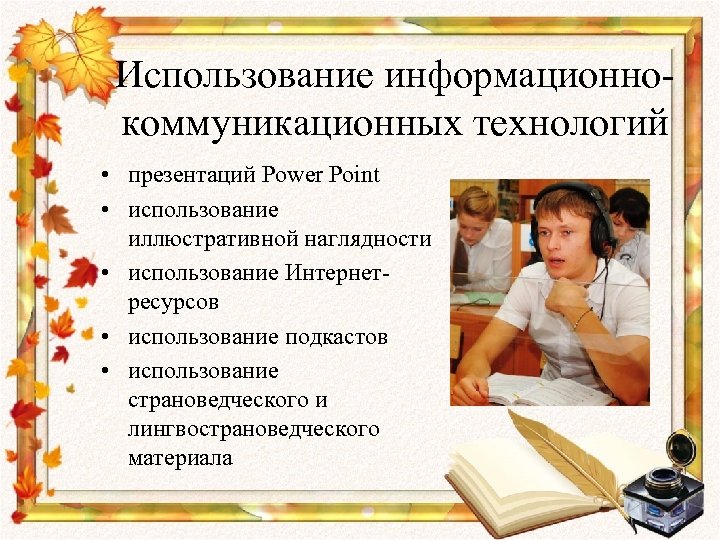 Использование информационно-коммуникационных технологий

• презентаций Power Point
• использование иллюстративной наглядности
• использование Интернет-ресурсов
• использование подкастов
• использование страноведческого и лингвострановедческого материала